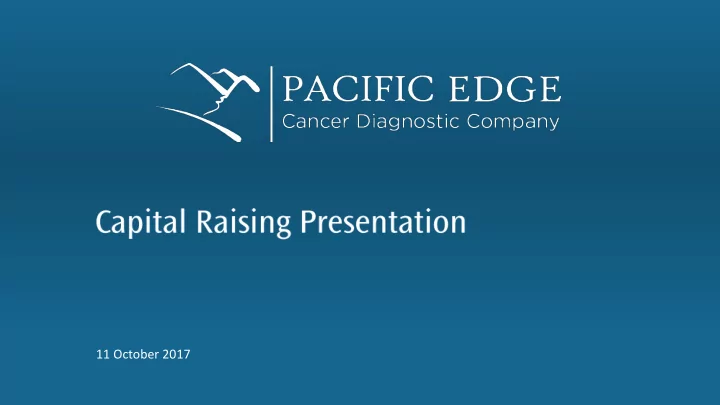 PACIFIC EDGE
Cancer Diagnostic Company

Capital Raising Presentation

11 October 2017